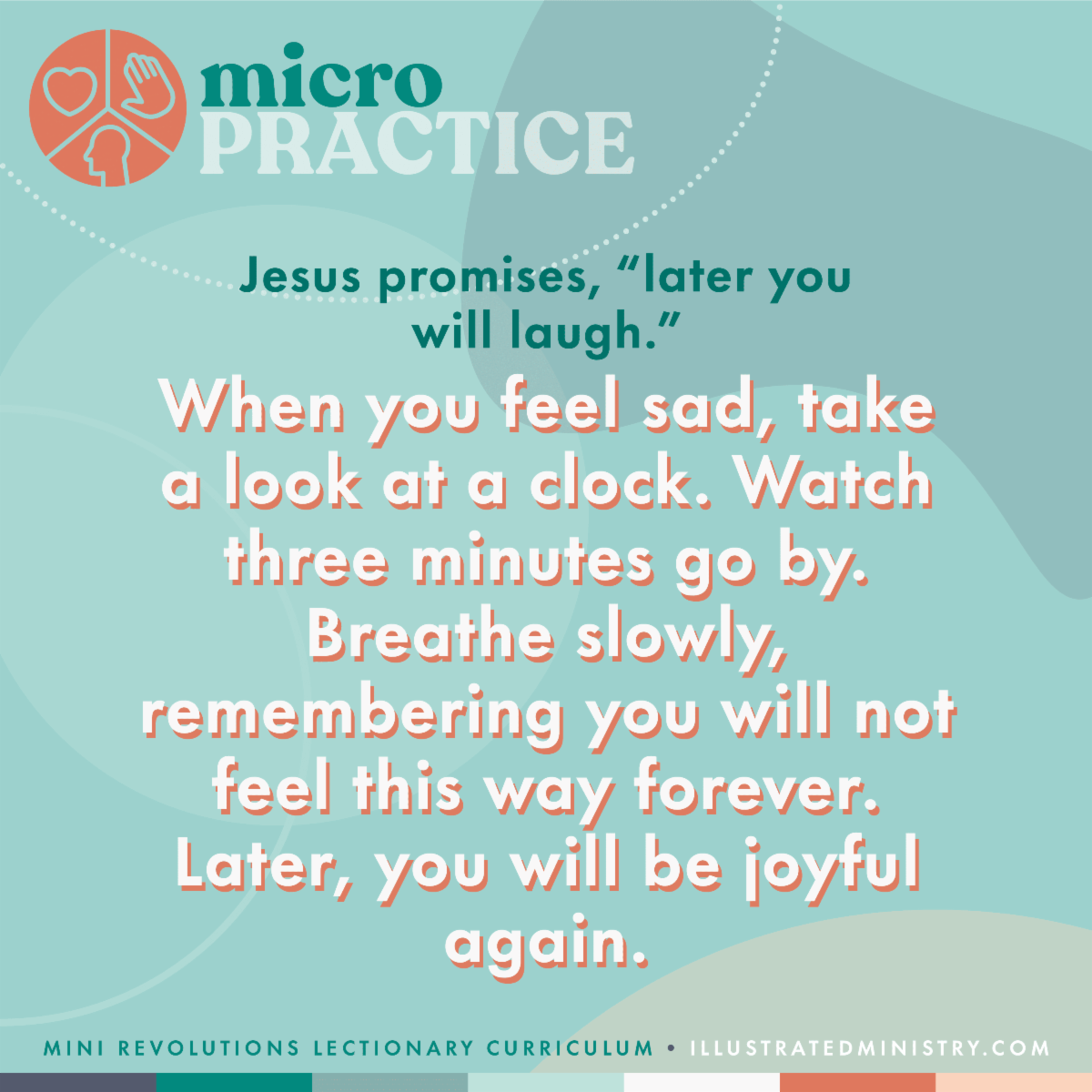 micro
PRACTICE

Jesus promises, “later you will laugh.”

When you feel sad, take a look at a clock. Watch three minutes go by. Breathe slowly, remembering you will not feel this way forever. Later, you will be joyful again.

MINI REVOLUTIONS LECTIONARY CURRICULUM • ILLUSTRATEDMINISTRY.COM